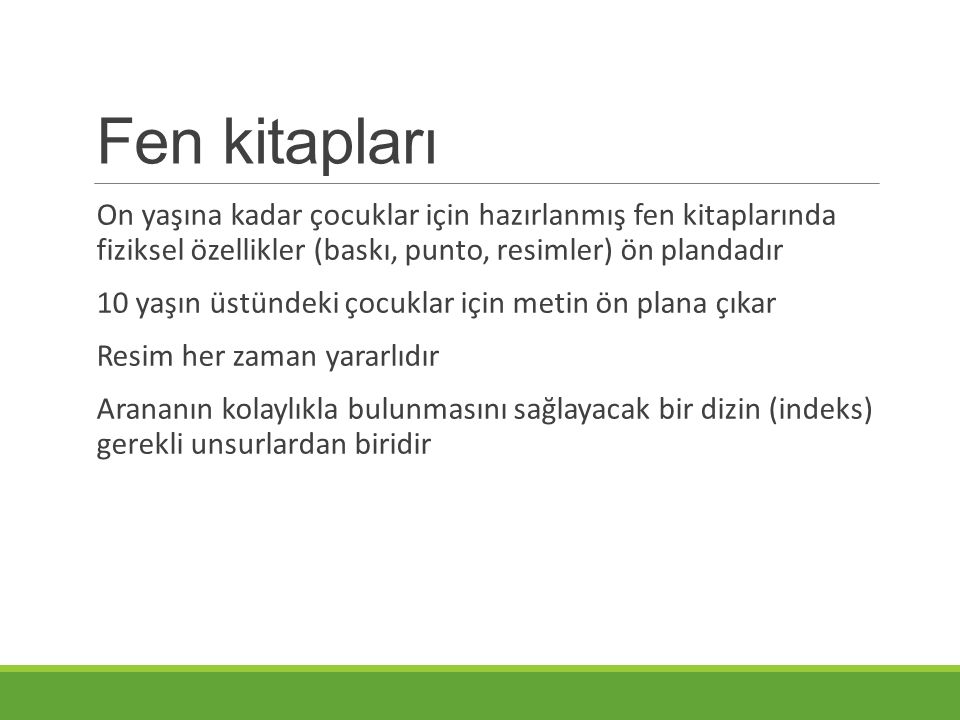 Fen kitapları

On yaşına kadar çocuklar için hazırlanmış fen kitaplarında fiziksel özellikler (baskı, punto, resimler) ön plandadır

10 yaşın üstündeki çocuklar için metin ön plana çıkar

Resim her zaman yararlıdır

Arananın kolaylıkla bulunmasını sağlayacak bir dizin (indeks) gerekli unsurlardan biridir